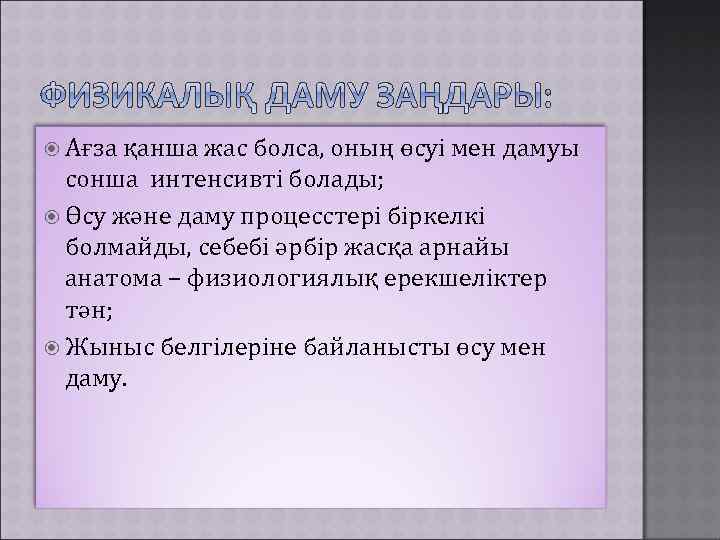 ФИЗИКАЛЫҚ ДАМУ ЗАҢДАРЫ:

Ағза қанша жас болса, оның өсуі мен дамуы сонша интенсивті болады;

Өсу және даму процесстері біркелкі болмайды, себебі әрбір жасқа арнайы анатома – физиологиялық ерекшеліктер тән;

Жыныс белгілеріне байланысты өсу мен даму.